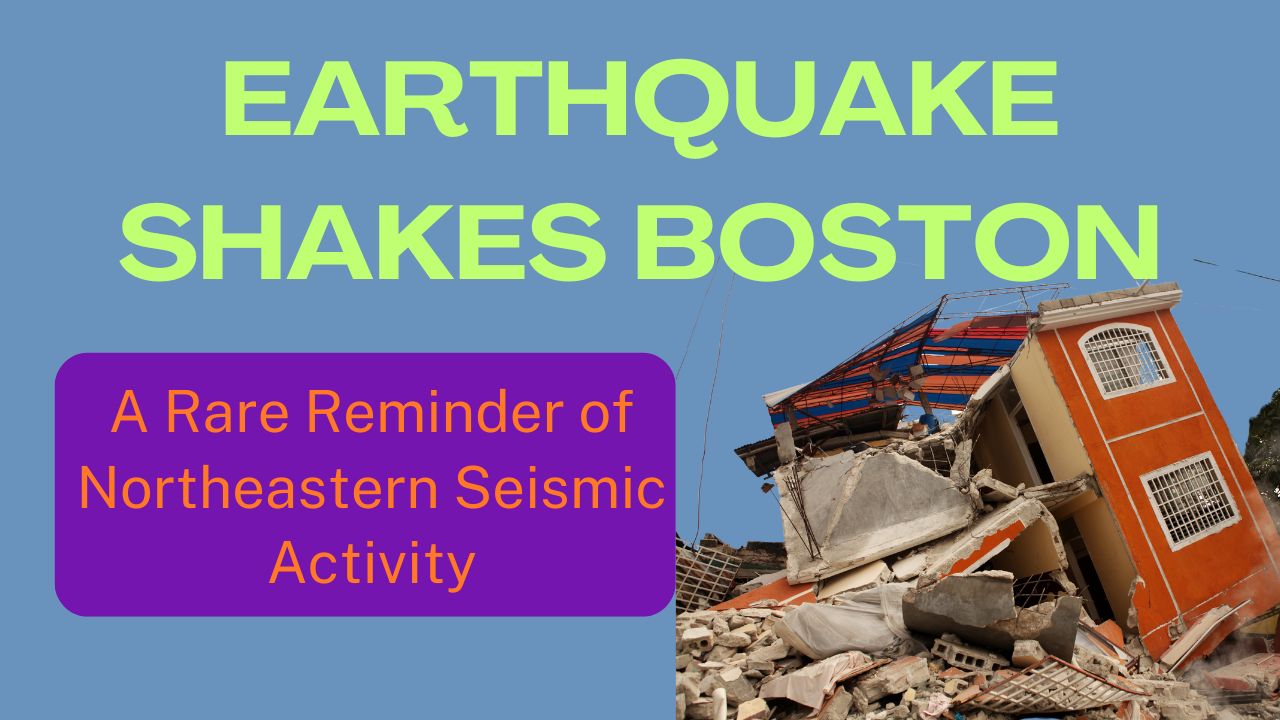 EARTHQUAKE SHAKES BOSTON

A Rare Reminder of Northeastern Seismic Activity